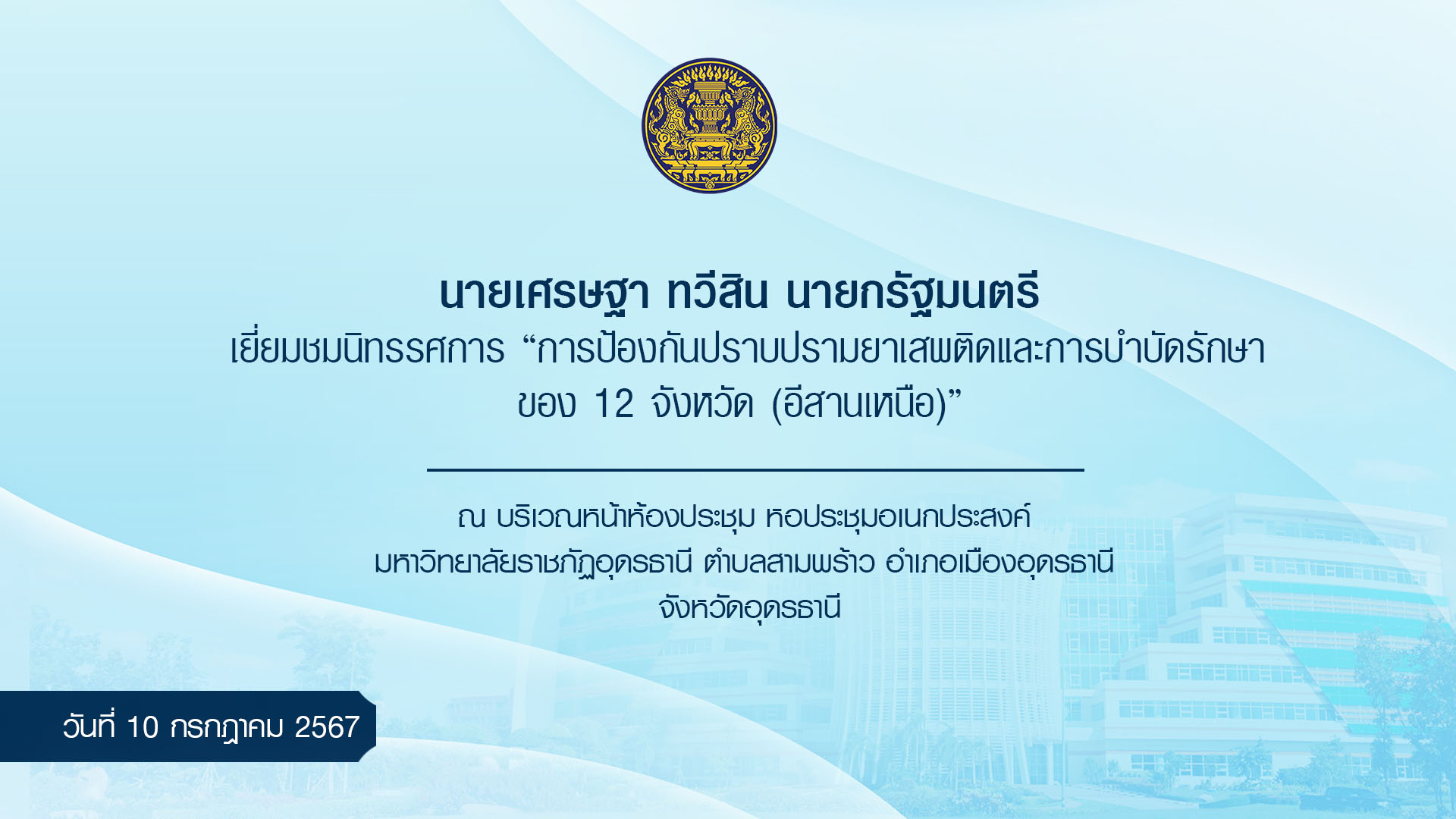 นายเศรษฐา ทวีสิน นายกรัฐมนตรี
เยี่ยมชมนิทรรศการ “การป้องกันปราบปรามยาเสพติดและการบำบัดรักษา ของ 12 จังหวัด (อีสานเหนือ)”

ณ บริเวณหน้าห้องประชุม หอประชุมอเนกประสงค์ มหาวิทยาลัยราชภัฏอุดรธานี ตำบลสามพร้าว อำเภอเมืองอุดรธานี จังหวัดอุดรธานี

วันที่ 10 กรกฎาคม 2567